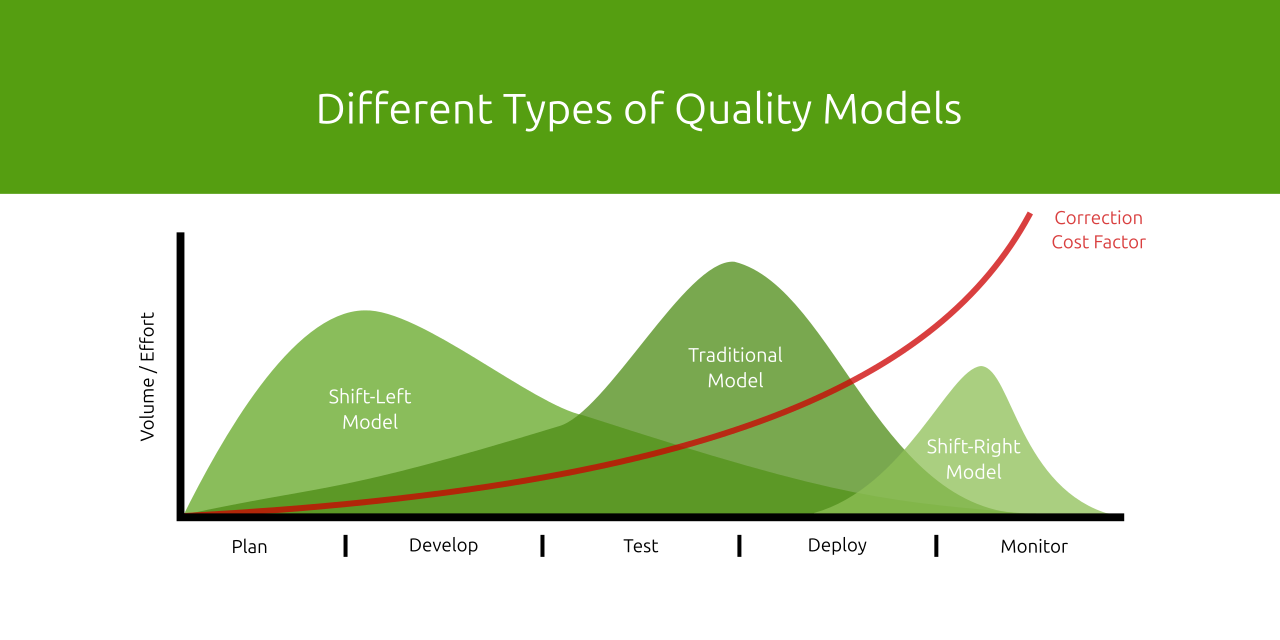 Different Types of Quality Models

Correction Cost Factor

Volume / Effort

Shift-Left Model

Traditional Model

Shift-Right Model

Plan | Develop | Test | Deploy | Monitor